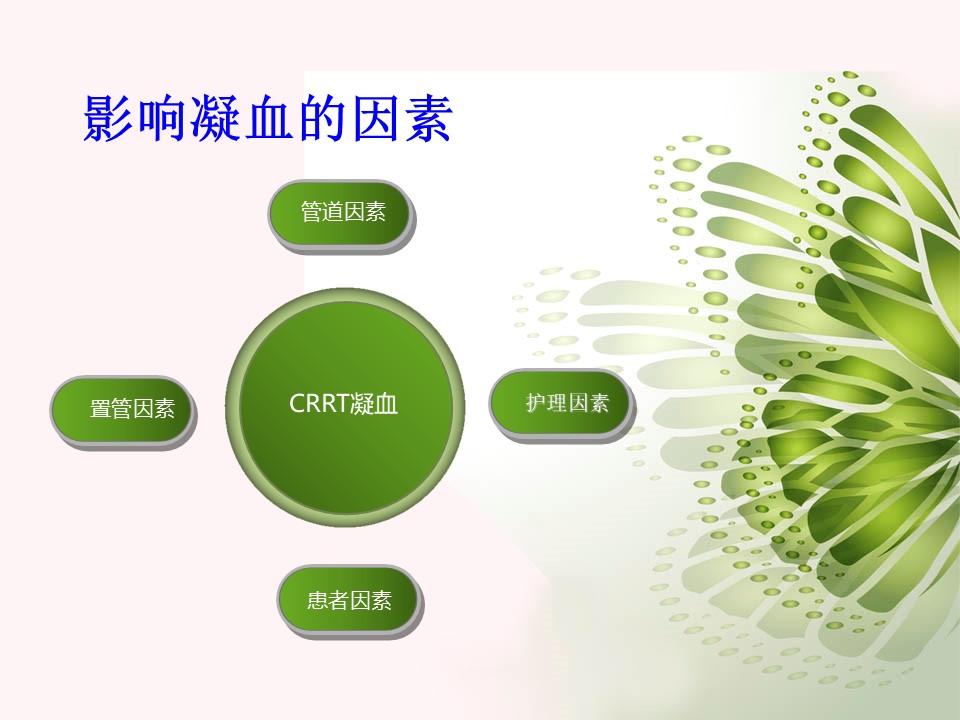 影响凝血的因素

管道因素

置管因素

CRRT凝血

护理因素

患者因素